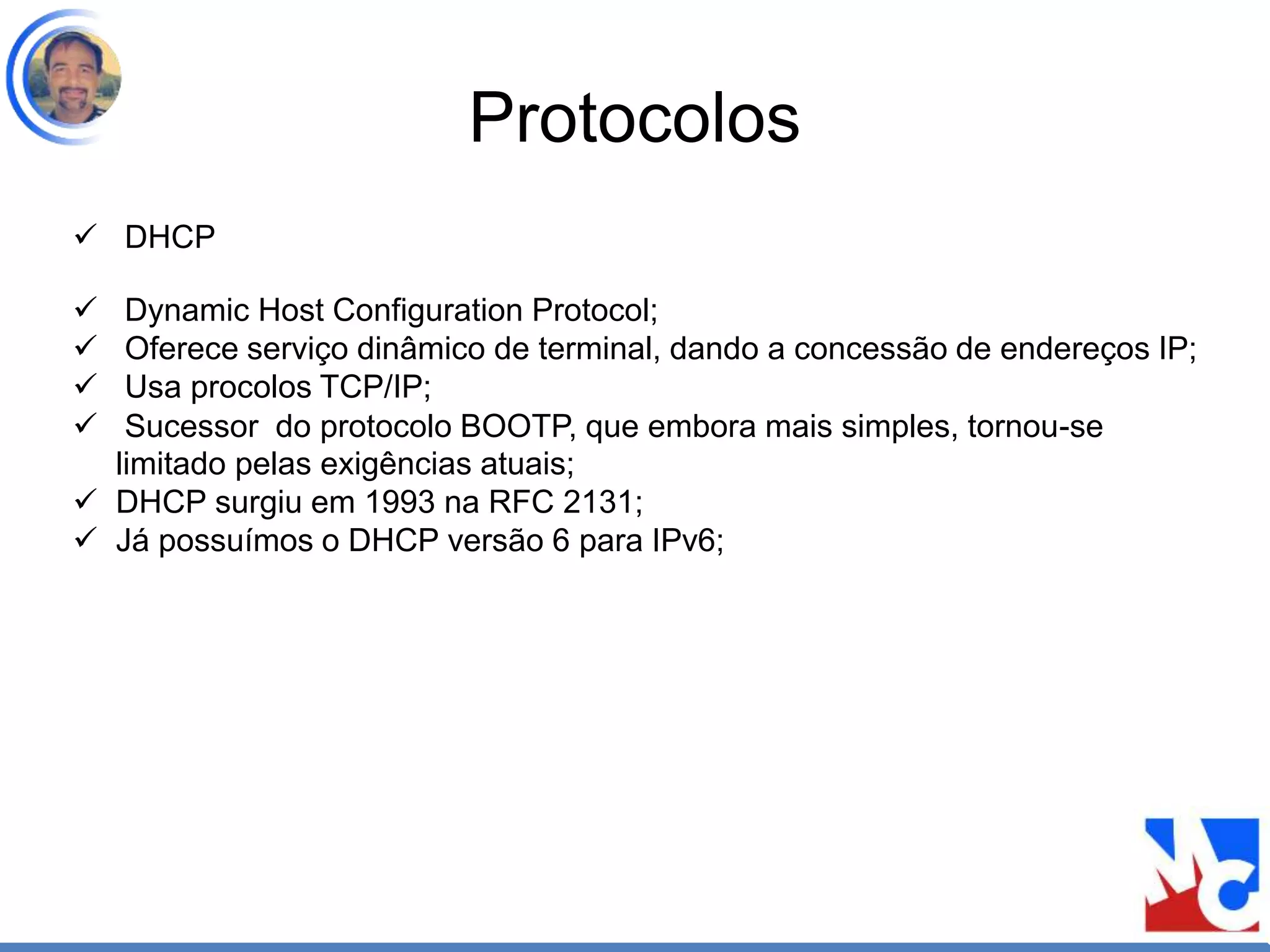 Protocolos

✓ DHCP

✓ Dynamic Host Configuration Protocol;
✓ Oferece serviço dinâmico de terminal, dando a concessão de endereços IP;
✓ Usa procolos TCP/IP;
✓ Sucessor do protocolo BOOTP, que embora mais simples, tornou-se limitado pelas exigências atuais;
✓ DHCP surgiu em 1993 na RFC 2131;
✓ Já possuímos o DHCP versão 6 para IPv6;